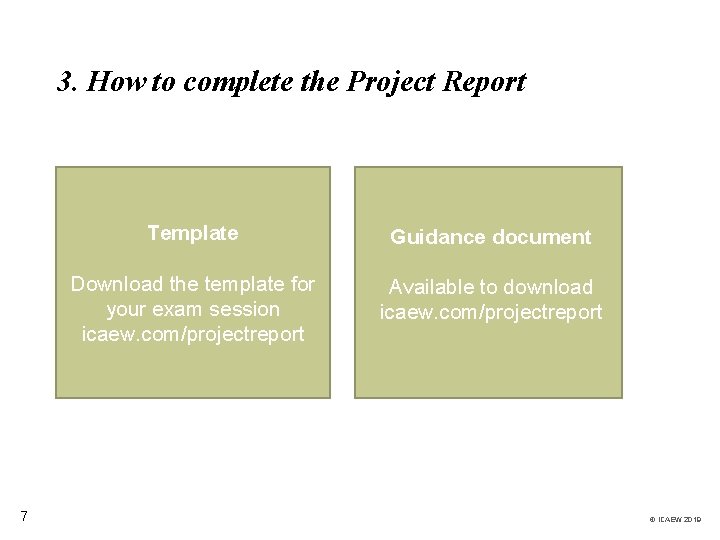 3. How to complete the Project Report

Template

Download the template for your exam session icaew.com/projectreport

Guidance document

Available to download icaew.com/projectreport

7

© ICAEW 2019